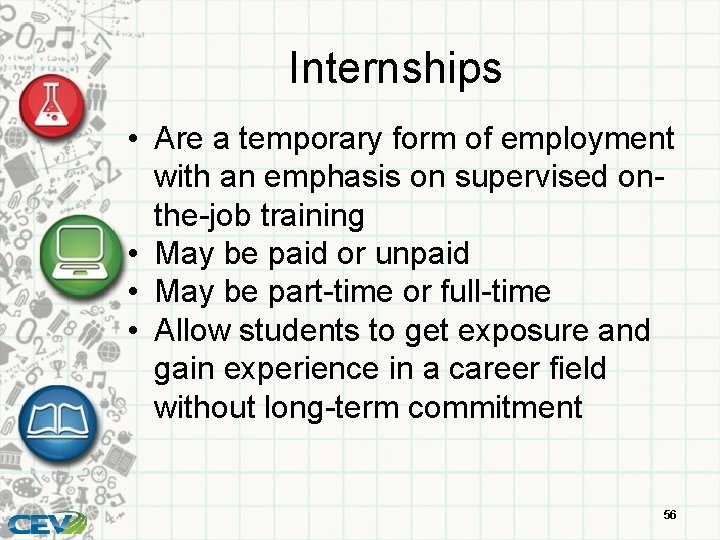 Internships

• Are a temporary form of employment with an emphasis on supervised on-the-job training
• May be paid or unpaid
• May be part-time or full-time
• Allow students to get exposure and gain experience in a career field without long-term commitment

CEV

56